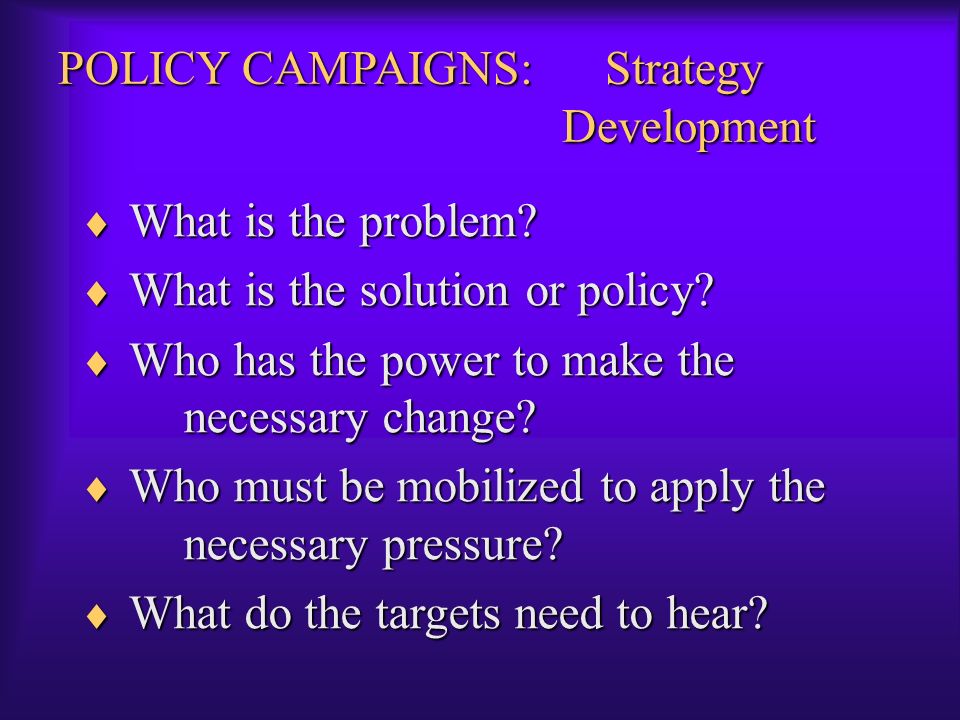 POLICY CAMPAIGNS: Strategy Development

♦ What is the problem?
♦ What is the solution or policy?
♦ Who has the power to make the necessary change?
♦ Who must be mobilized to apply the necessary pressure?
♦ What do the targets need to hear?